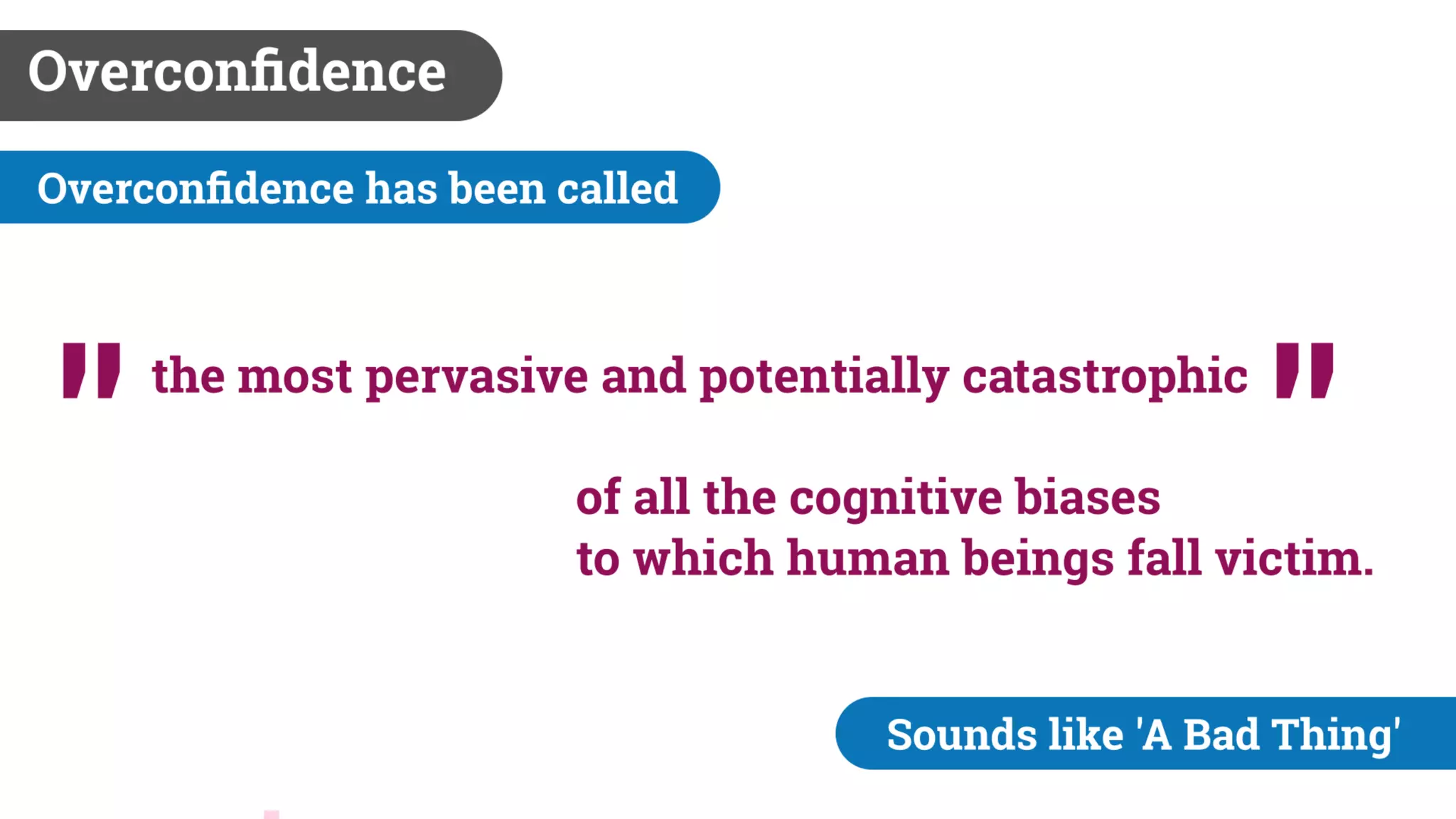 Overconfidence

Overconfidence has been called

" the most pervasive and potentially catastrophic "

of all the cognitive biases
to which human beings fall victim.

Sounds like 'A Bad Thing'